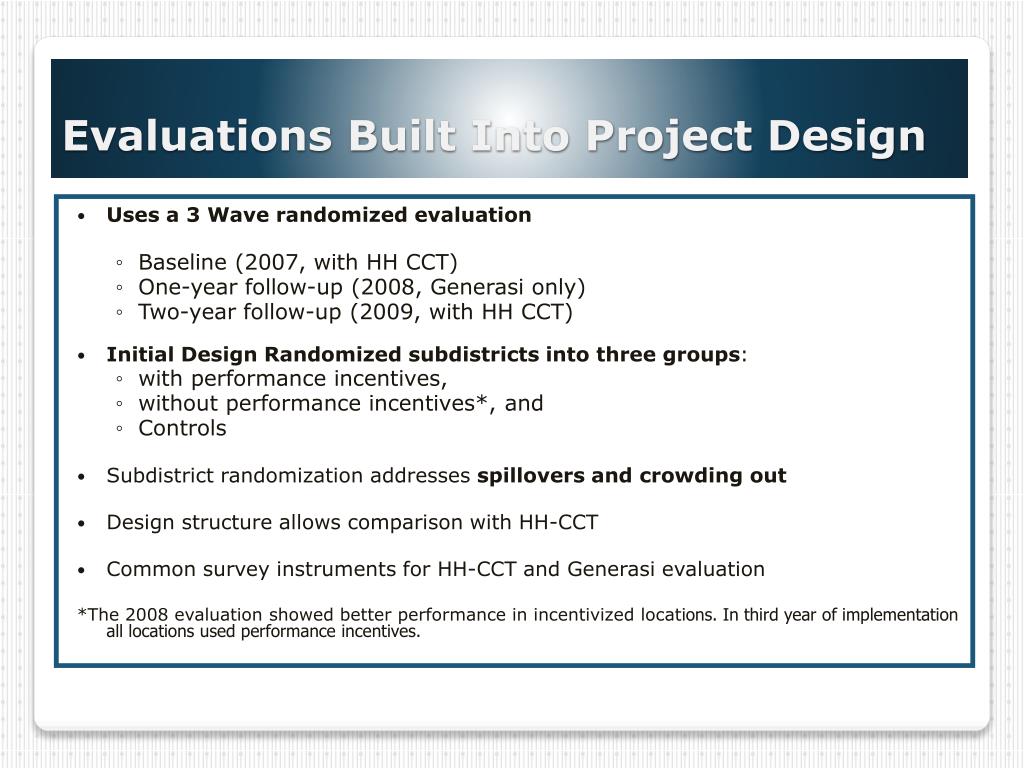 Evaluations Built Into Project Design

• Uses a 3 Wave randomized evaluation
  ◦ Baseline (2007, with HH CCT)
  ◦ One-year follow-up (2008, Generasi only)
  ◦ Two-year follow-up (2009, with HH CCT)

• Initial Design Randomized subdistricts into three groups:
  ◦ with performance incentives,
  ◦ without performance incentives*, and
  ◦ Controls

• Subdistrict randomization addresses spillovers and crowding out

• Design structure allows comparison with HH-CCT

• Common survey instruments for HH-CCT and Generasi evaluation

*The 2008 evaluation showed better performance in incentivized locations. In third year of implementation all locations used performance incentives.